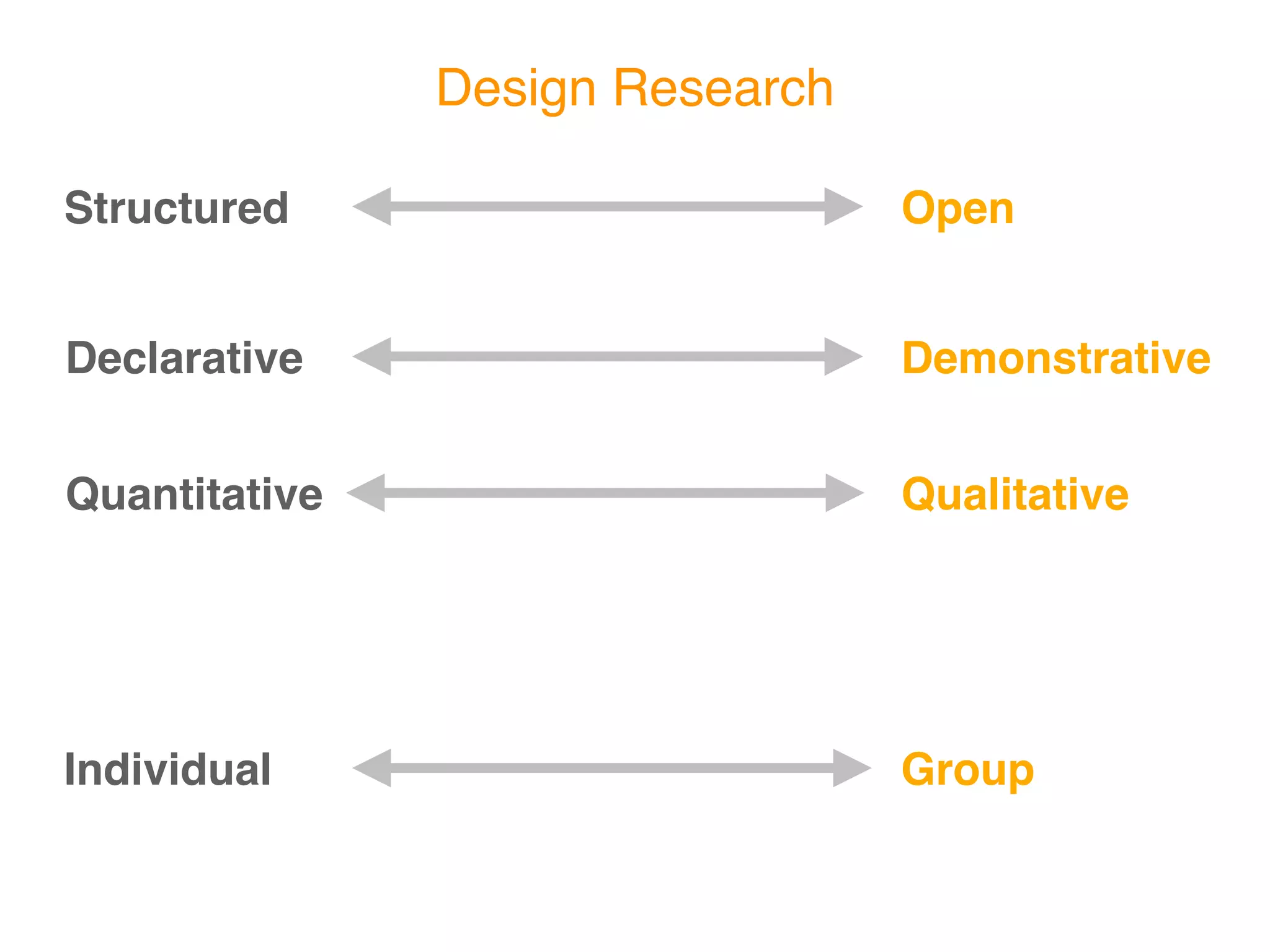 Design Research

Structured Open

Declarative Demonstrative

Quantitative Qualitative

Individual Group